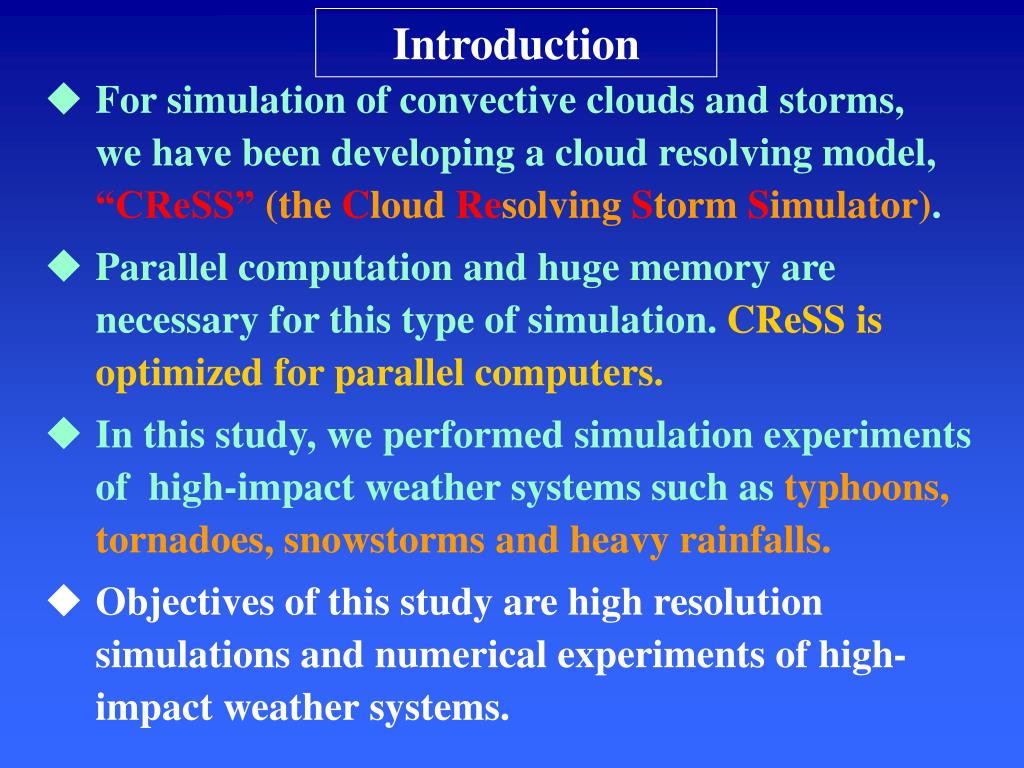 Introduction

◆ For simulation of convective clouds and storms, we have been developing a cloud resolving model, “CReSS” (the Cloud Resolving Storm Simulator).

◆ Parallel computation and huge memory are necessary for this type of simulation. CReSS is optimized for parallel computers.

◆ In this study, we performed simulation experiments of high-impact weather systems such as typhoons, tornadoes, snowstorms and heavy rainfalls.

◆ Objectives of this study are high resolution simulations and numerical experiments of high-impact weather systems.